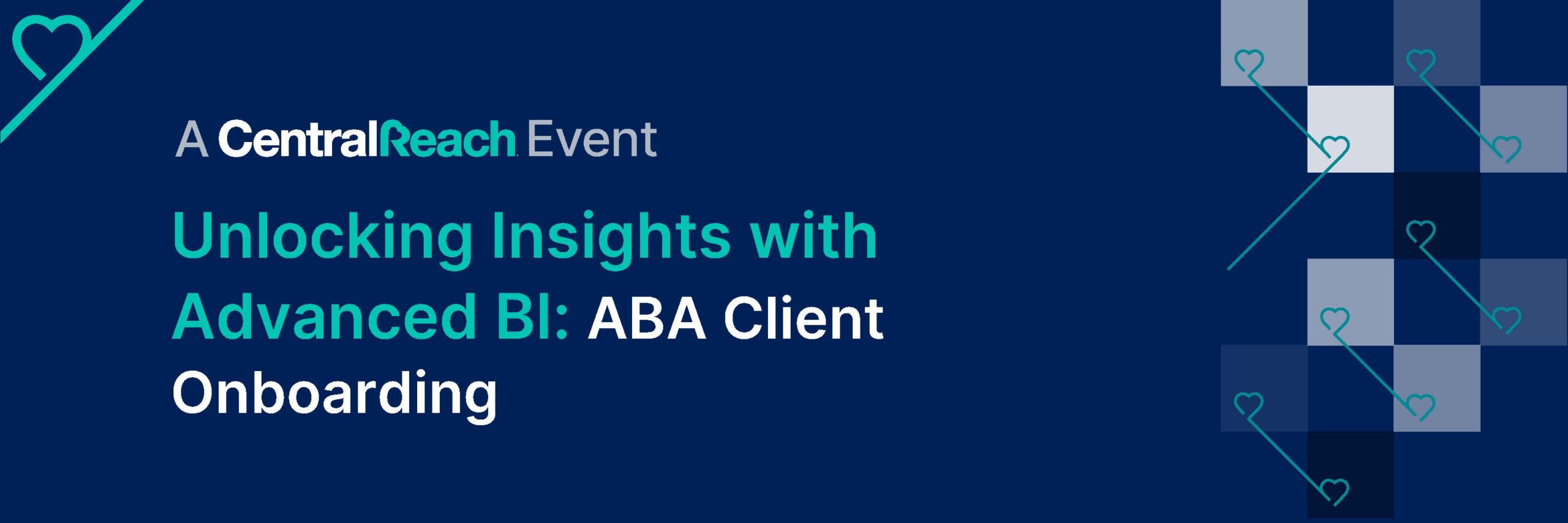 A CentralReach Event

Unlocking Insights with Advanced BI: ABA Client Onboarding